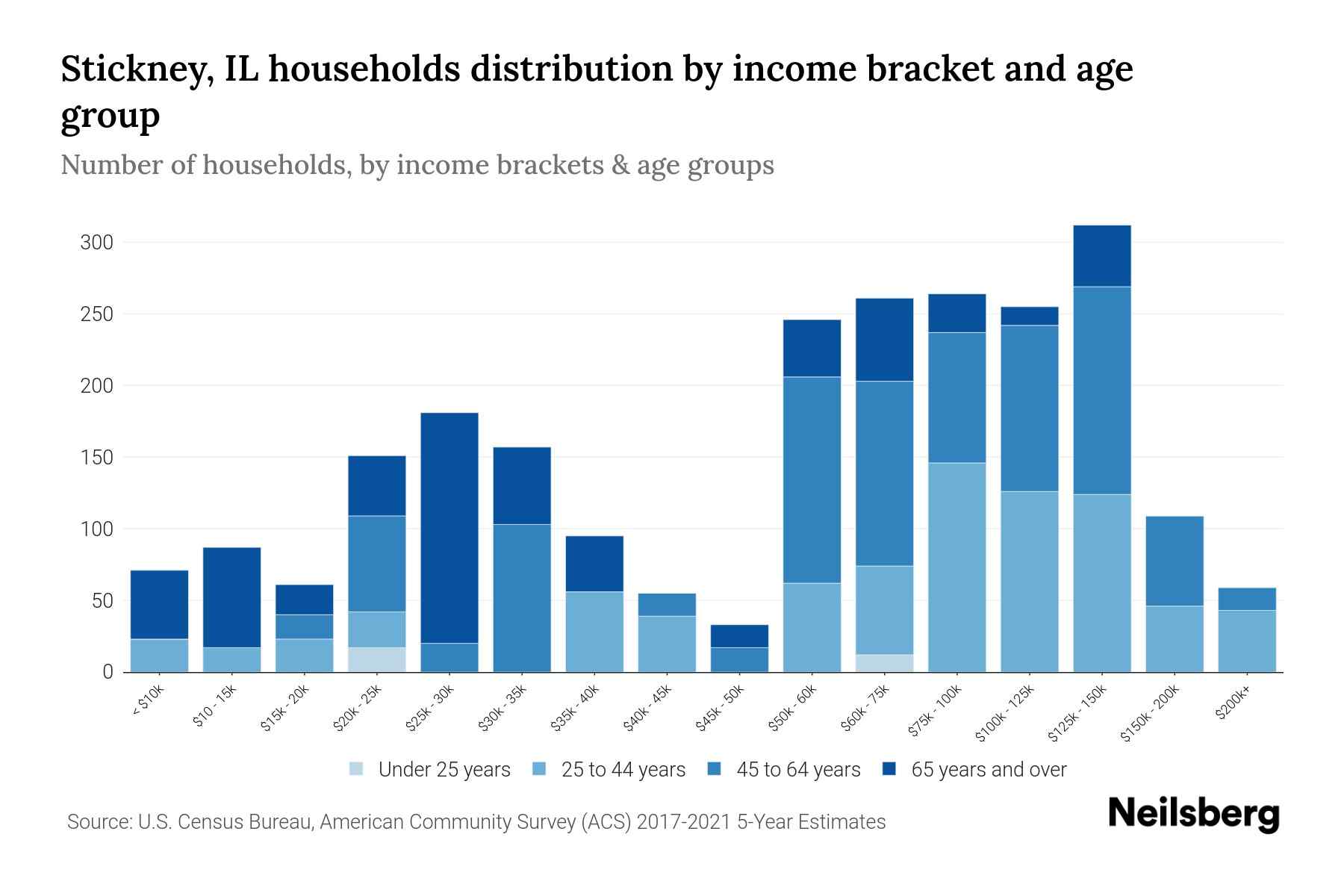 Stickney, IL households distribution by income bracket and age group

Number of households, by income brackets & age groups

300
250
200
150
100
50
0

< $10k
$10 - 15k
$15k - 20k
$20k - 25k
$25k - 30k
$30k - 35k
$35k - 40k
$40k - 45k
$45k - 50k
$50k - 60k
$60k - 75k
$75k - 100k
$100k - 125k
$125k - 150k
$150k - 200k
$200k+

Under 25 years
25 to 44 years
45 to 64 years
65 years and over

Source: U.S. Census Bureau, American Community Survey (ACS) 2017-2021 5-Year Estimates

Neilsberg